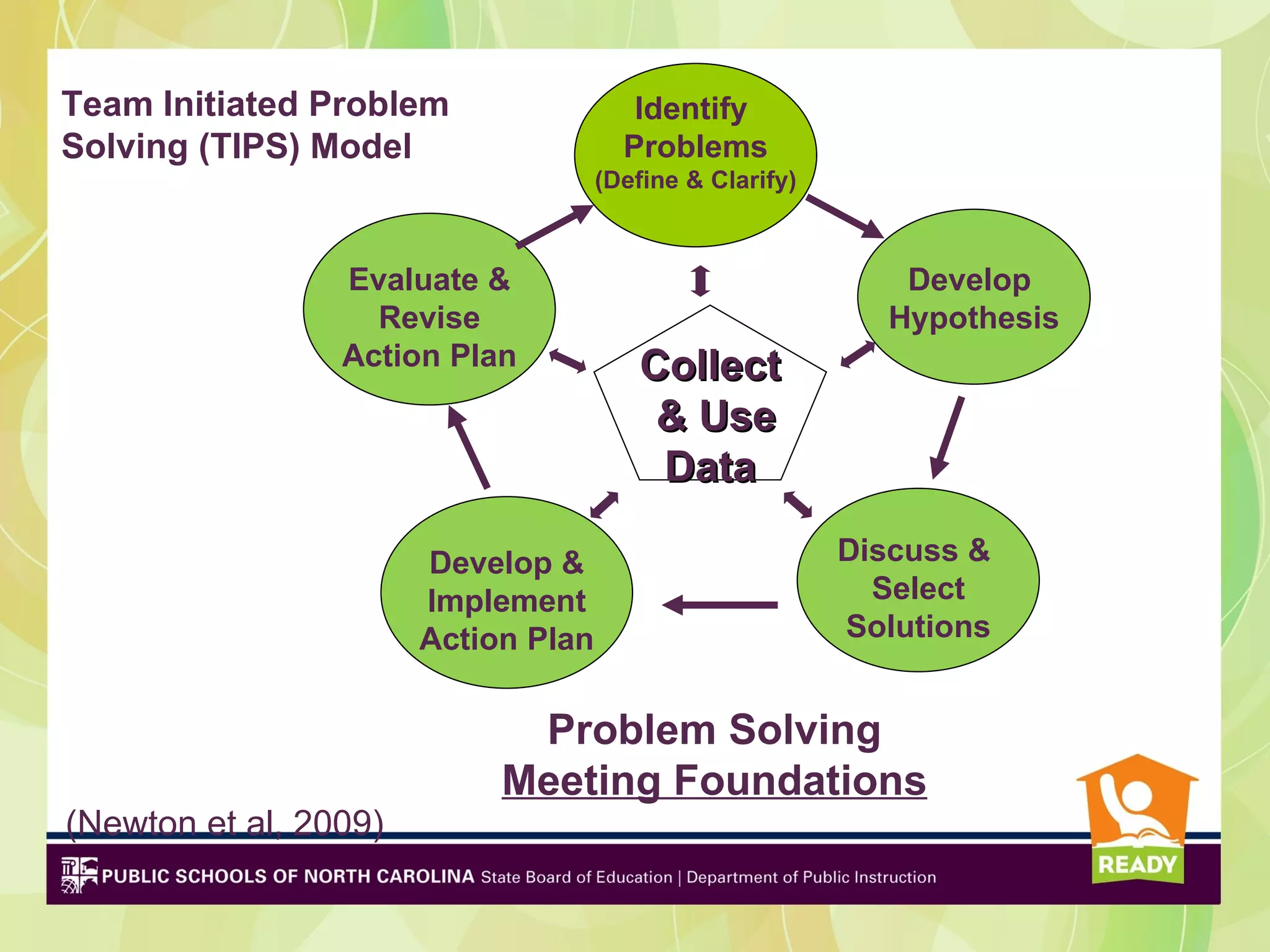 Team Initiated Problem Solving (TIPS) Model

Identify Problems (Define & Clarify)

Develop Hypothesis

Discuss & Select Solutions

Develop & Implement Action Plan

Evaluate & Revise Action Plan

Collect & Use Data

Problem Solving
Meeting Foundations

(Newton et al, 2009)

PUBLIC SCHOOLS OF NORTH CAROLINA State Board of Education | Department of Public Instruction

READY